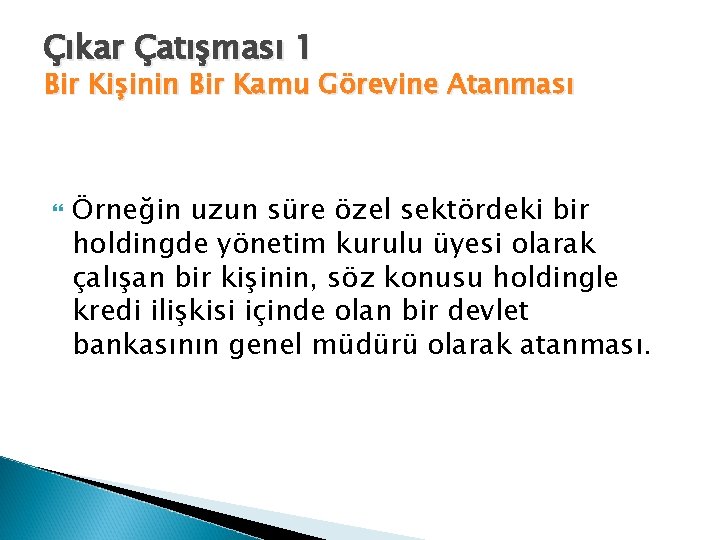 Çıkar Çatışması 1
Bir Kişinin Bir Kamu Görevine Atanması

Örneğin uzun süre özel sektördeki bir holdingde yönetim kurulu üyesi olarak çalışan bir kişinin, söz konusu holdingle kredi ilişkisi içinde olan bir devlet bankasının genel müdürü olarak atanması.